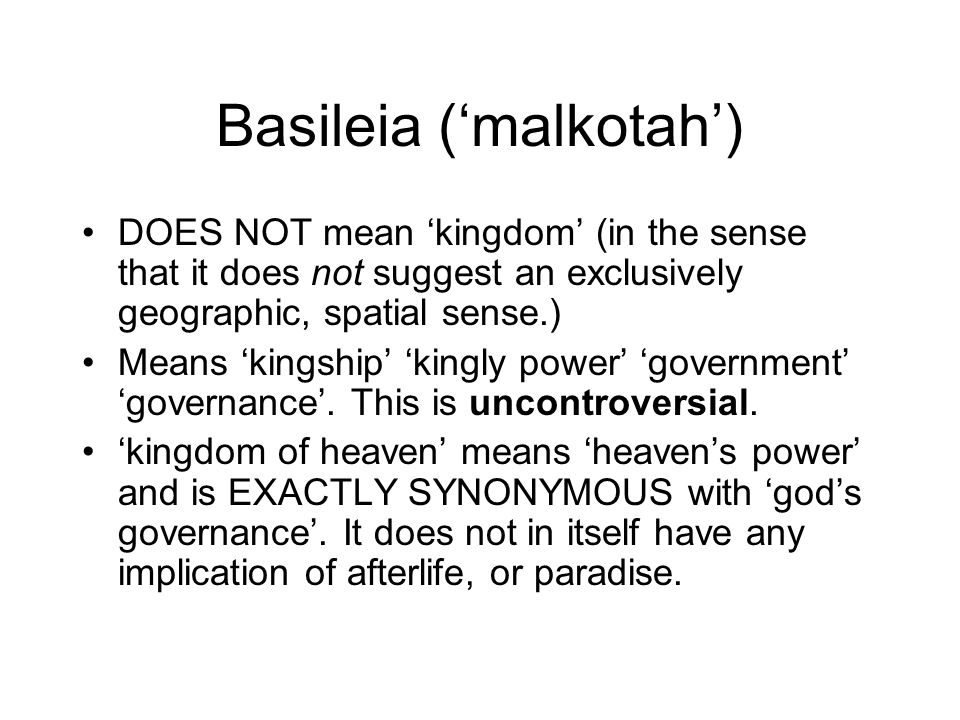 Basileia (‘malkotah’)

• DOES NOT mean ‘kingdom’ (in the sense that it does not suggest an exclusively geographic, spatial sense.)

• Means ‘kingship’ ‘kingly power’ ‘government’ ‘governance’. This is uncontroversial.

• ‘kingdom of heaven’ means ‘heaven’s power’ and is EXACTLY SYNONYMOUS with ‘god’s governance’. It does not in itself have any implication of afterlife, or paradise.